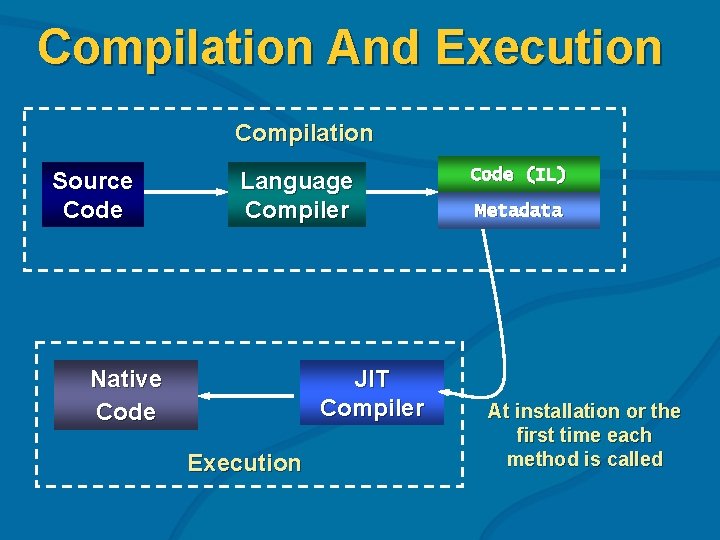 Compilation And Execution

Compilation

Source Code

Language Compiler

Code (IL)

Metadata

Native Code

JIT Compiler

At installation or the first time each method is called

Execution